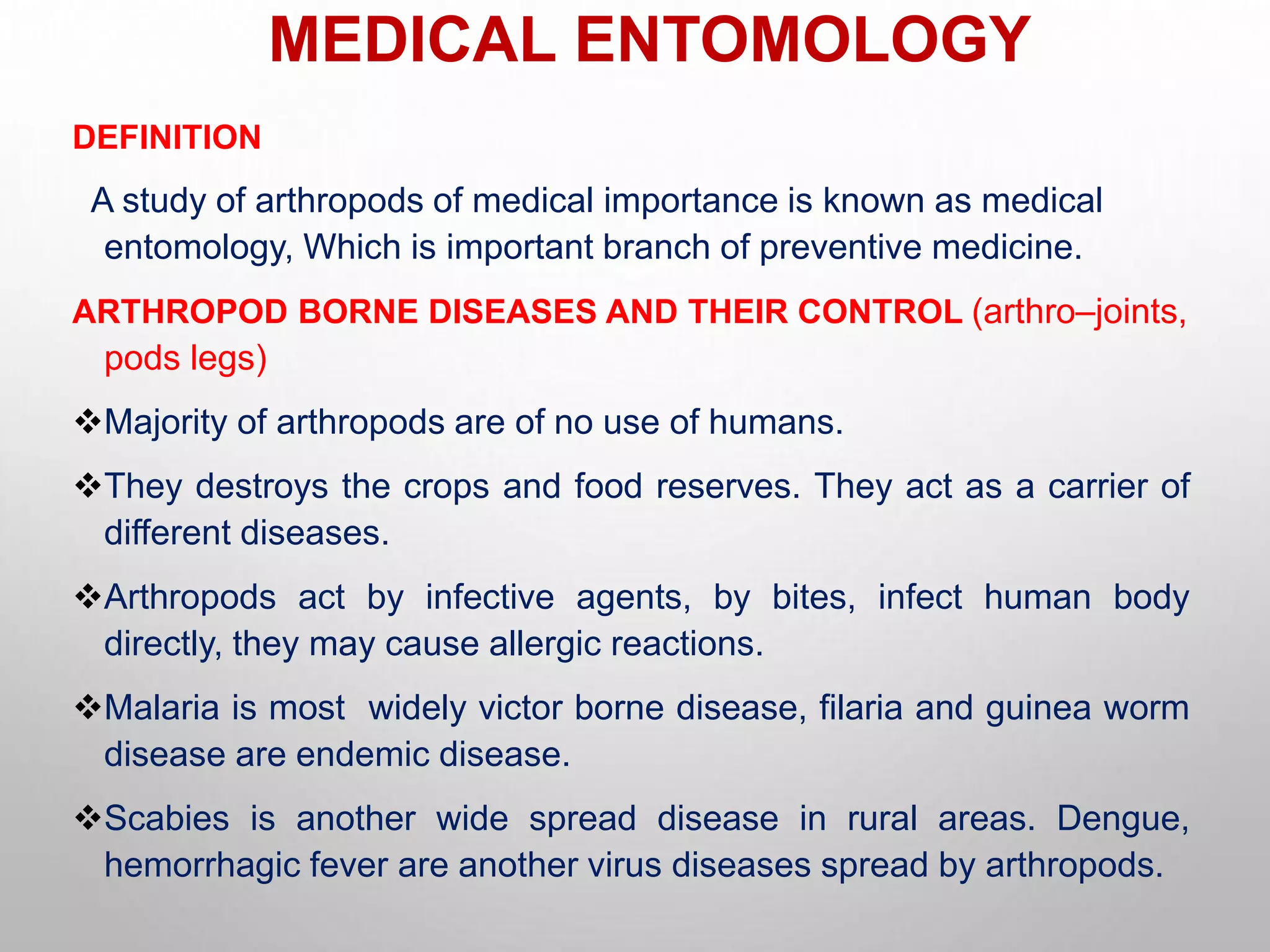 MEDICAL ENTOMOLOGY

DEFINITION

A study of arthropods of medical importance is known as medical entomology, Which is important branch of preventive medicine.

ARTHROPOD BORNE DISEASES AND THEIR CONTROL (arthro–joints, pods legs)

❖Majority of arthropods are of no use of humans.

❖They destroys the crops and food reserves. They act as a carrier of different diseases.

❖Arthropods act by infective agents, by bites, infect human body directly, they may cause allergic reactions.

❖Malaria is most widely victor borne disease, filaria and guinea worm disease are endemic disease.

❖Scabies is another wide spread disease in rural areas. Dengue, hemorrhagic fever are another virus diseases spread by arthropods.